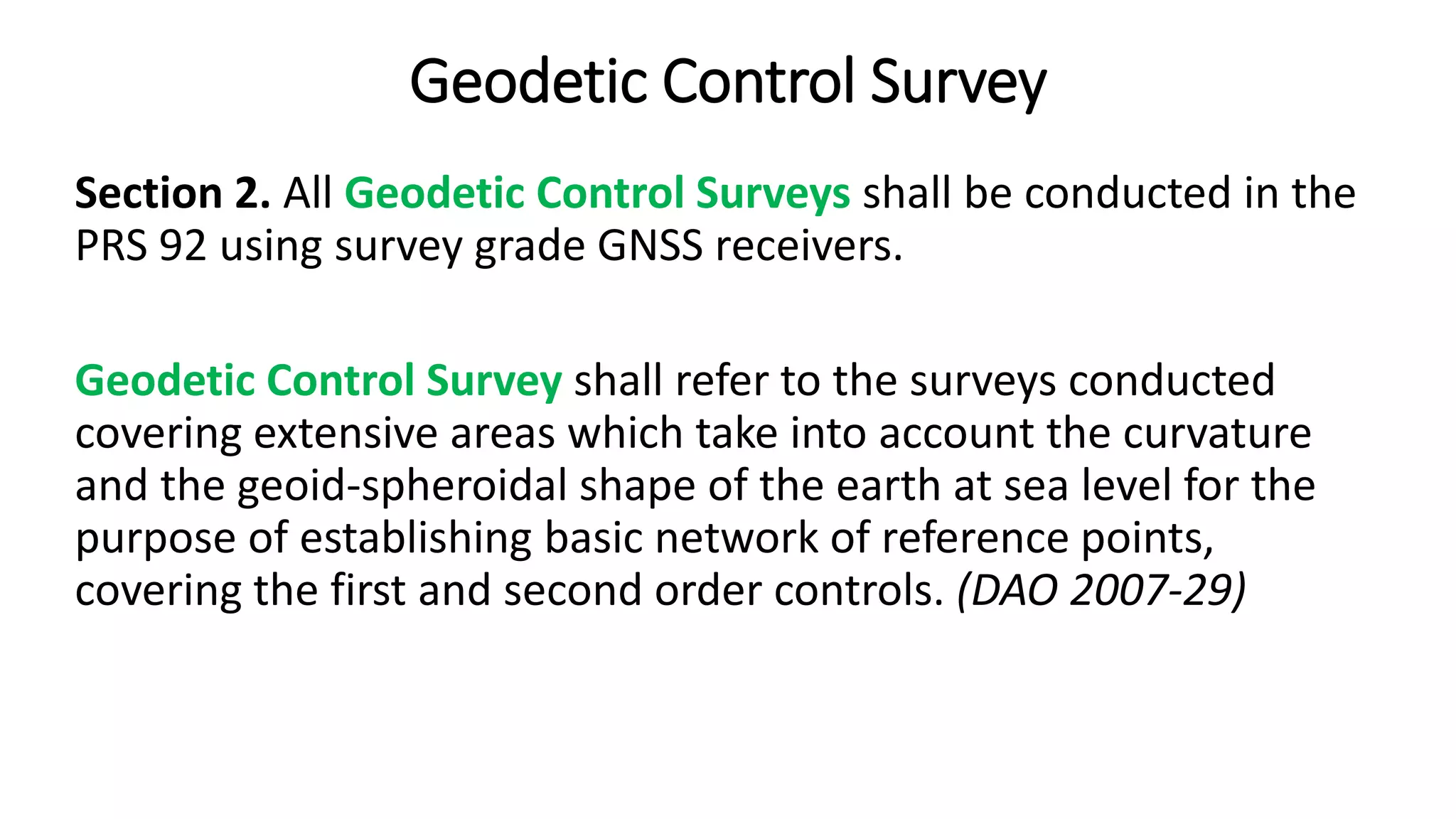 Geodetic Control Survey

Section 2. All Geodetic Control Surveys shall be conducted in the PRS 92 using survey grade GNSS receivers.

Geodetic Control Survey shall refer to the surveys conducted covering extensive areas which take into account the curvature and the geoid-spheroidal shape of the earth at sea level for the purpose of establishing basic network of reference points, covering the first and second order controls. (DAO 2007-29)